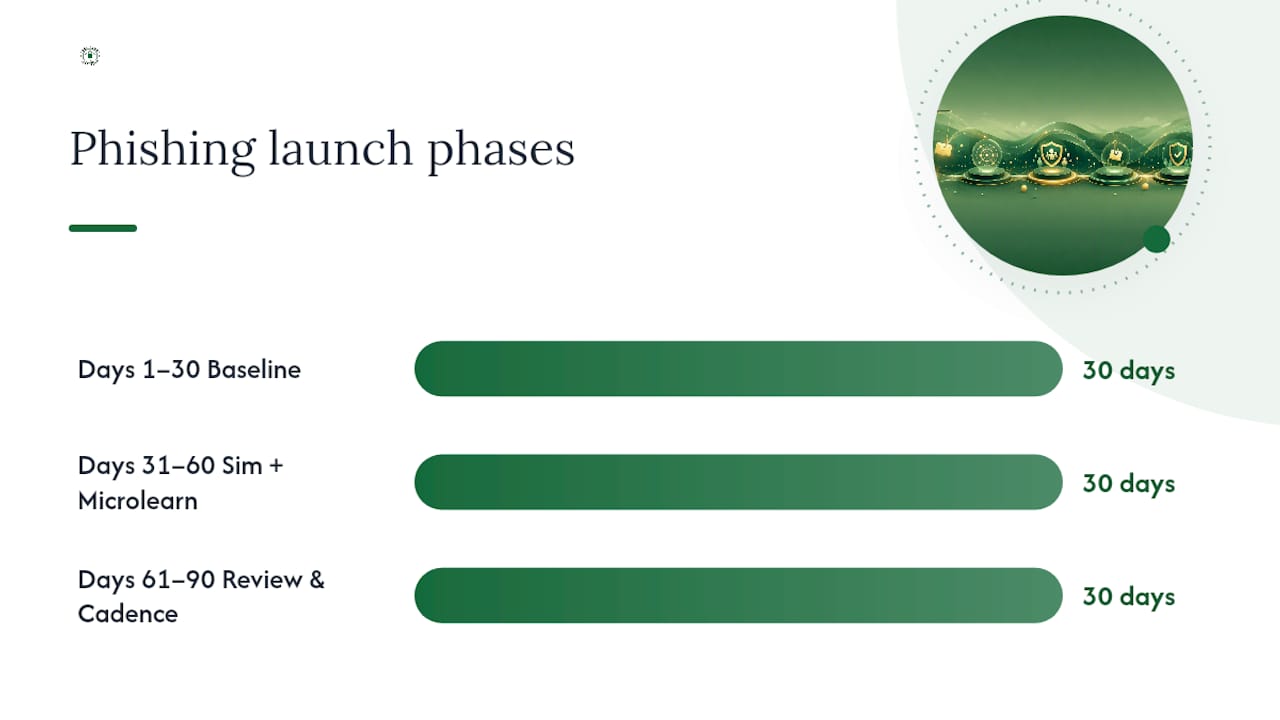 Phishing launch phases

Days 1–30 Baseline

30 days

Days 31–60 Sim + Microlearn

30 days

Days 61–90 Review & Cadence

30 days